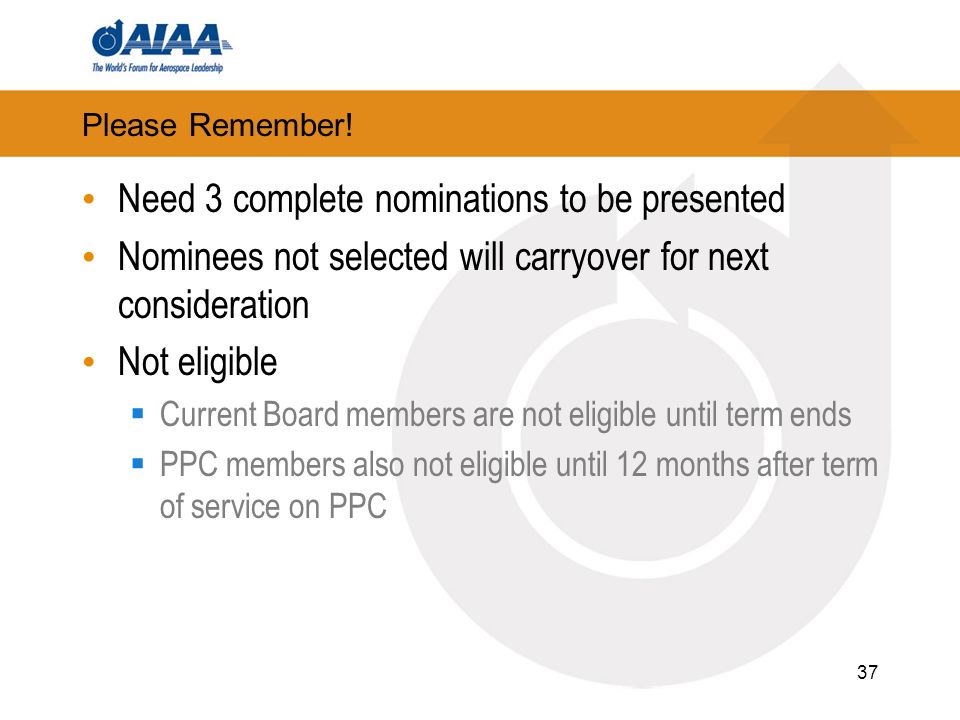 AIAA
The World's Forum for Aerospace Leadership

Please Remember!

• Need 3 complete nominations to be presented
• Nominees not selected will carryover for next consideration
• Not eligible
  ▪ Current Board members are not eligible until term ends
  ▪ PPC members also not eligible until 12 months after term of service on PPC

37